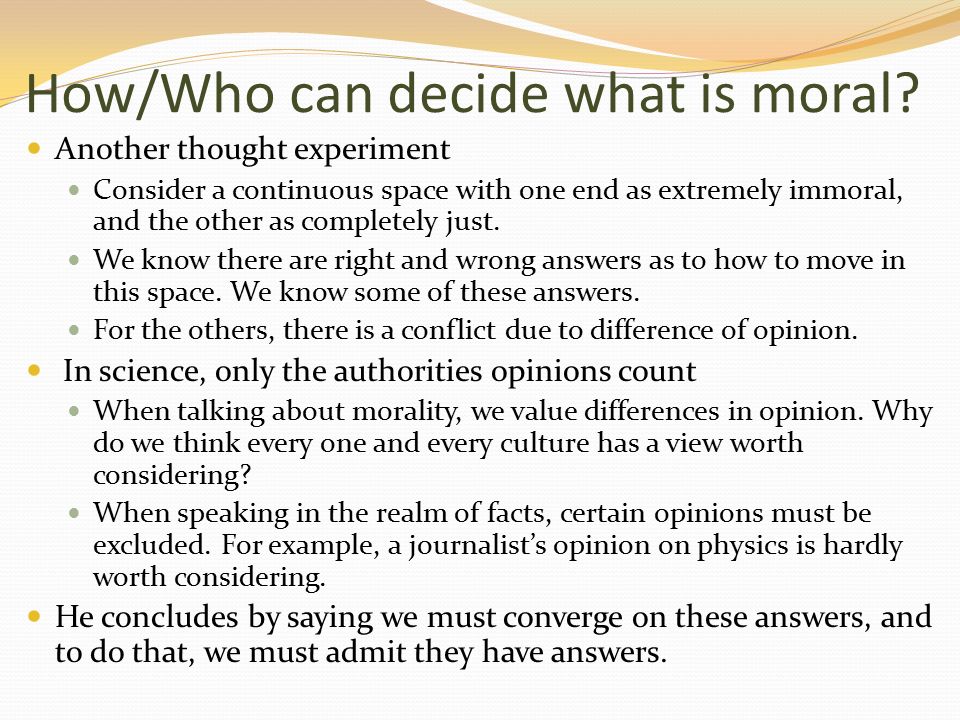 How/Who can decide what is moral?

Another thought experiment

Consider a continuous space with one end as extremely immoral, and the other as completely just.

We know there are right and wrong answers as to how to move in this space. We know some of these answers.

For the others, there is a conflict due to difference of opinion.

In science, only the authorities opinions count

When talking about morality, we value differences in opinion. Why do we think every one and every culture has a view worth considering?

When speaking in the realm of facts, certain opinions must be excluded. For example, a journalist's opinion on physics is hardly worth considering.

He concludes by saying we must converge on these answers, and to do that, we must admit they have answers.